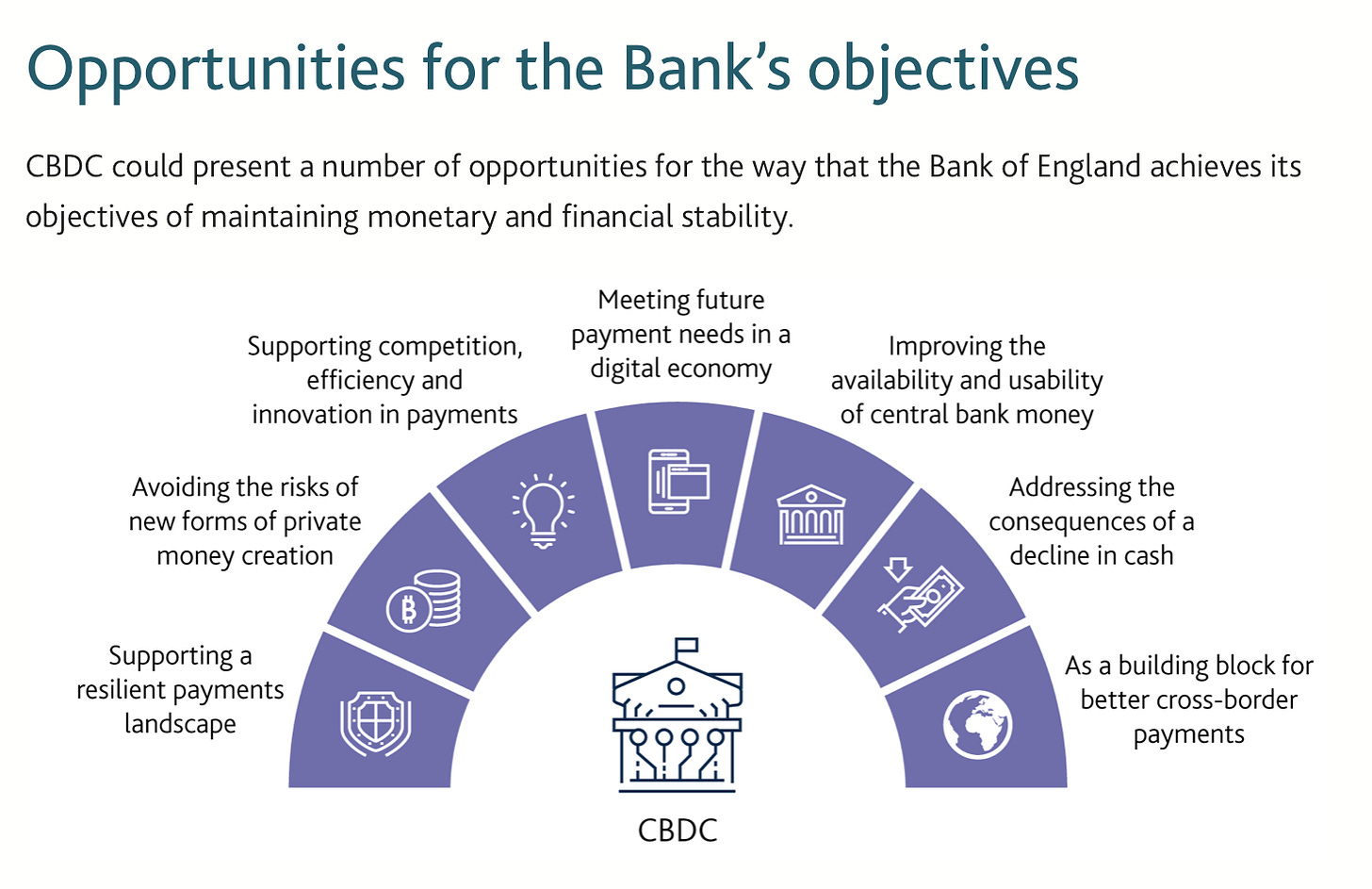 Opportunities for the Bank's objectives

CBDC could present a number of opportunities for the way that the Bank of England achieves its objectives of maintaining monetary and financial stability.

Supporting a resilient payments landscape

Avoiding the risks of new forms of private money creation

Supporting competition, efficiency and innovation in payments

Meeting future payment needs in a digital economy

Improving the availability and usability of central bank money

Addressing the consequences of a decline in cash

As a building block for better cross-border payments

CBDC